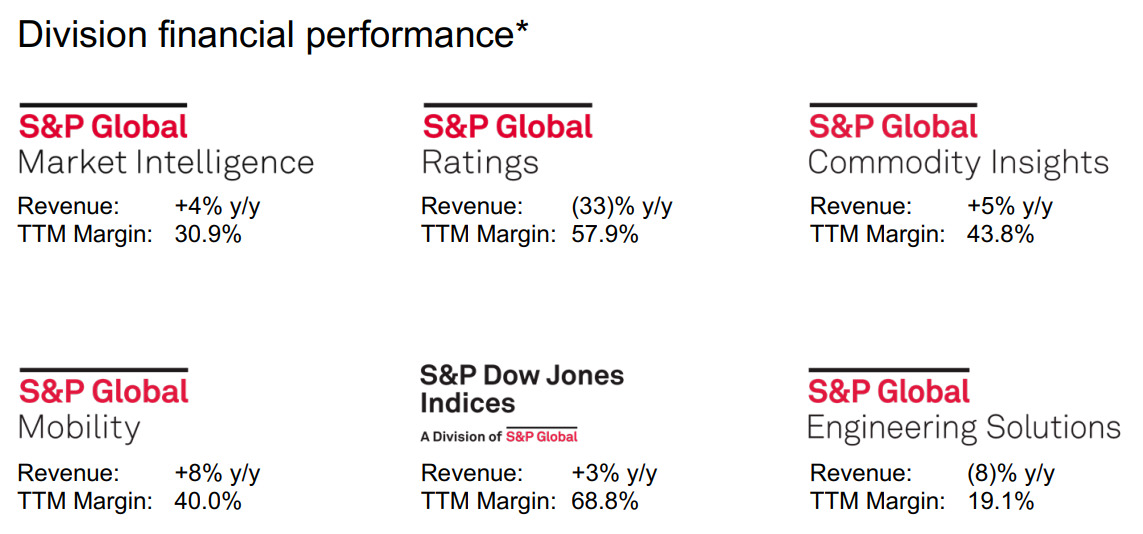 Division financial performance*

S&P Global
Market Intelligence
Revenue: +4% y/y
TTM Margin: 30.9%

S&P Global
Ratings
Revenue: (33)% y/y
TTM Margin: 57.9%

S&P Global
Commodity Insights
Revenue: +5% y/y
TTM Margin: 43.8%

S&P Global
Mobility
Revenue: +8% y/y
TTM Margin: 40.0%

S&P Dow Jones Indices
A Division of S&P Global
Revenue: +3% y/y
TTM Margin: 68.8%

S&P Global
Engineering Solutions
Revenue: (8)% y/y
TTM Margin: 19.1%